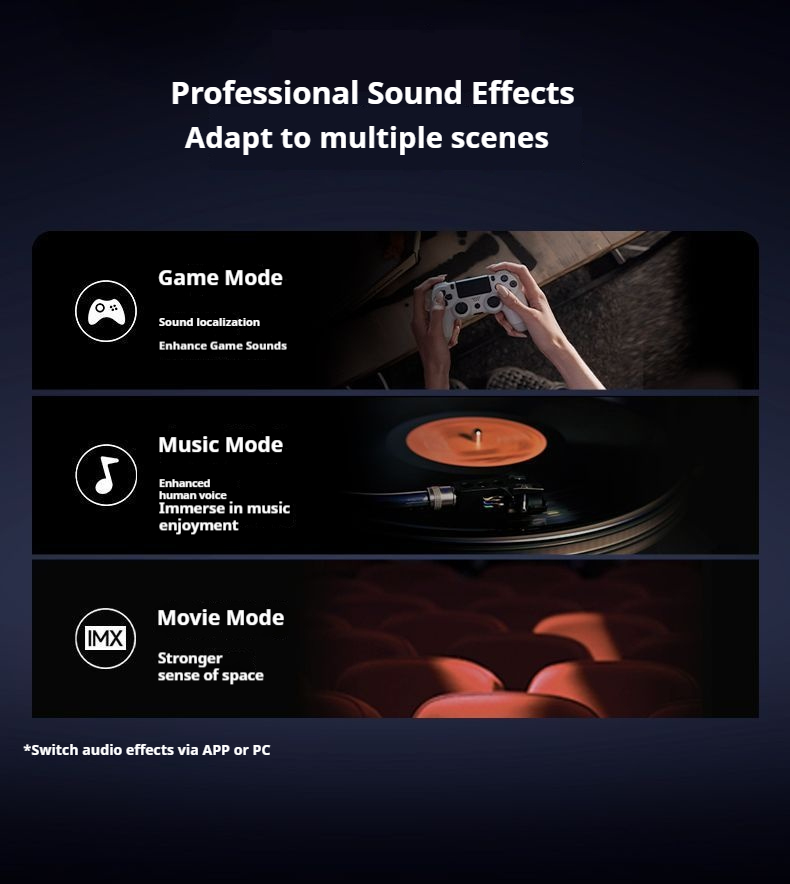 Professional Sound Effects
Adapt to multiple scenes

Game Mode

Sound localization
Enhance Game Sounds

Music Mode

Enhanced human voice
Immerse in music enjoyment

IMX

Movie Mode

Stronger sense of space

*Switch audio effects via APP or PC